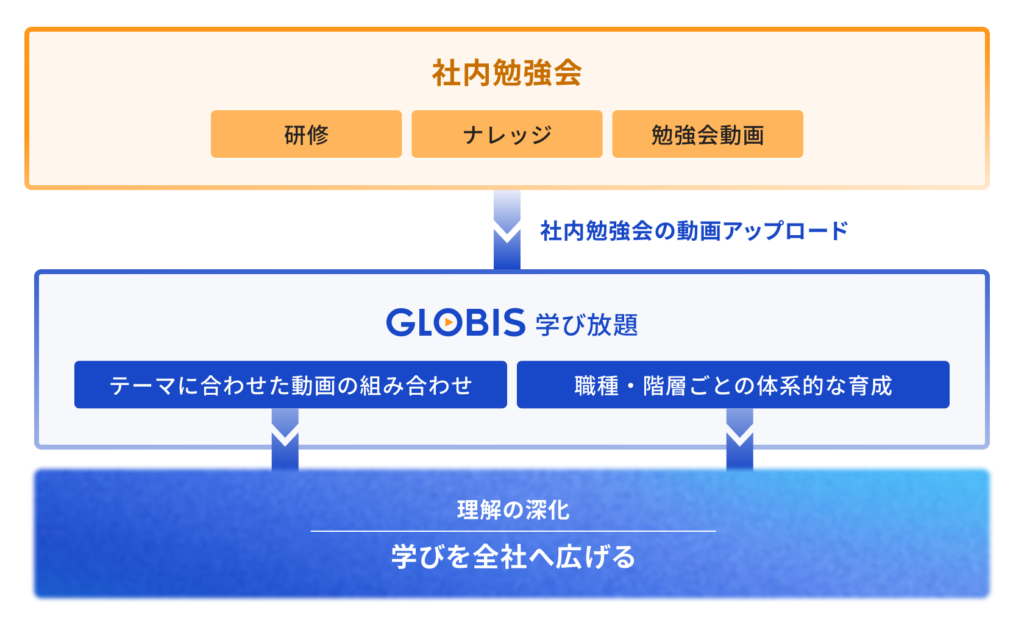 社内勉強会

研修

ナレッジ

勉強会動画

社内勉強会の動画アップロード

GLOBIS 学び放題

テーマに合わせた動画の組み合わせ

職種・階層ごとの体系的な育成

理解の深化

学びを全社へ広げる